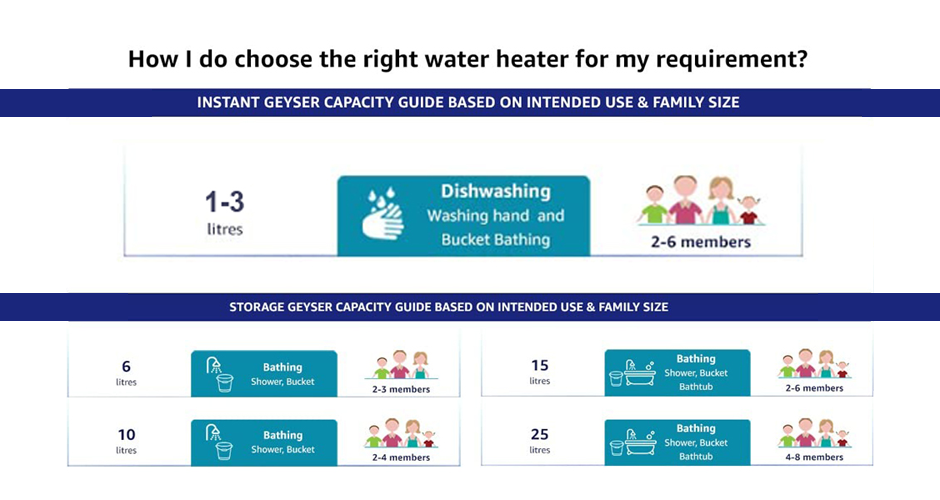 How I do choose the right water heater for my requirement?

INSTANT GEYSER CAPACITY GUIDE BASED ON INTENDED USE & FAMILY SIZE

1-3
litres

Dishwashing
Washing hand and
Bucket Bathing

2-6 members

STORAGE GEYSER CAPACITY GUIDE BASED ON INTENDED USE & FAMILY SIZE

6
litres

Bathing
Shower, Bucket

2-3 members

10
litres

Bathing
Shower, Bucket

2-4 members

15
litres

Bathing
Shower, Bucket
Bathtub

2-6 members

25
litres

Bathing
Shower, Bucket
Bathtub

4-8 members